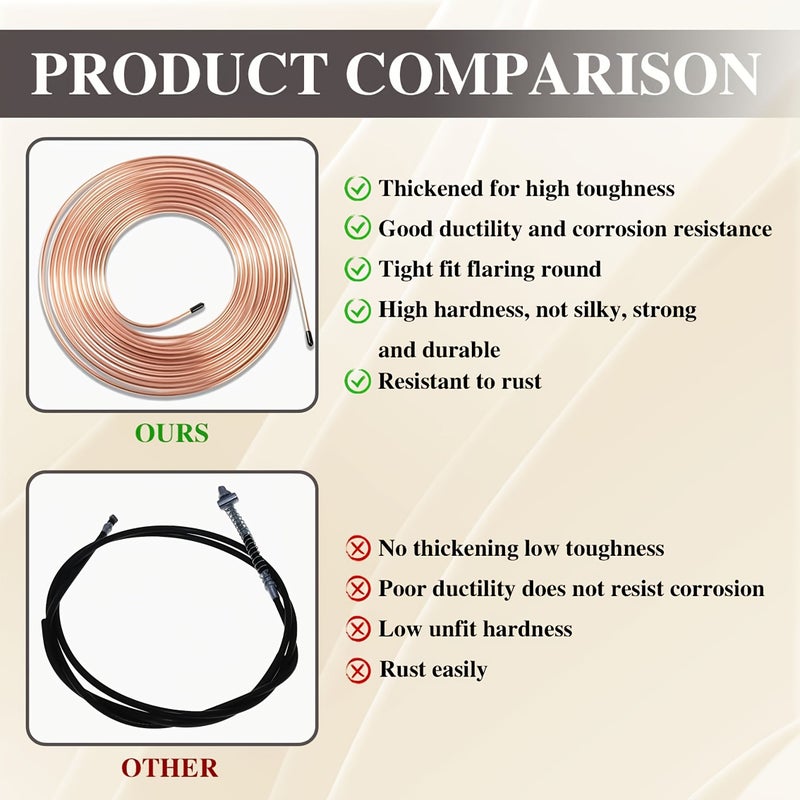 PRODUCT COMPARISON

Thickened for high toughness
Good ductility and corrosion resistance
Tight fit flaring round
High hardness, not silky, strong and durable
Resistant to rust

OURS

No thickening low toughness
Poor ductility does not resist corrosion
Low unfit hardness
Rust easily

OTHER